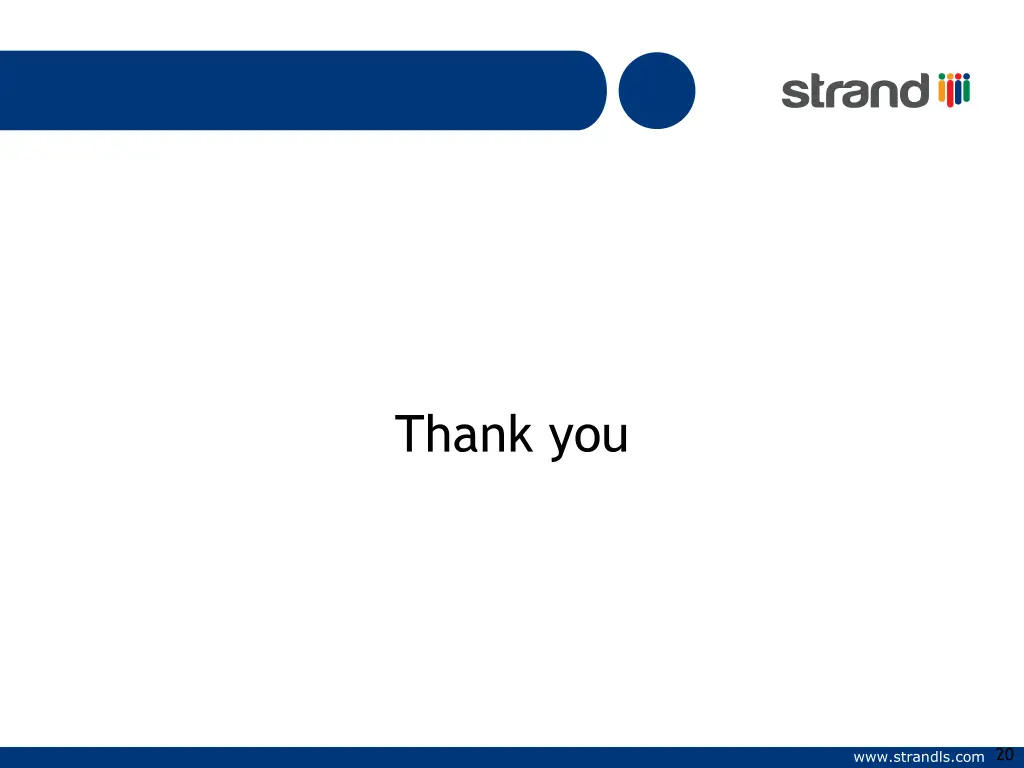 strand

Thank you

www.strandls.com 20